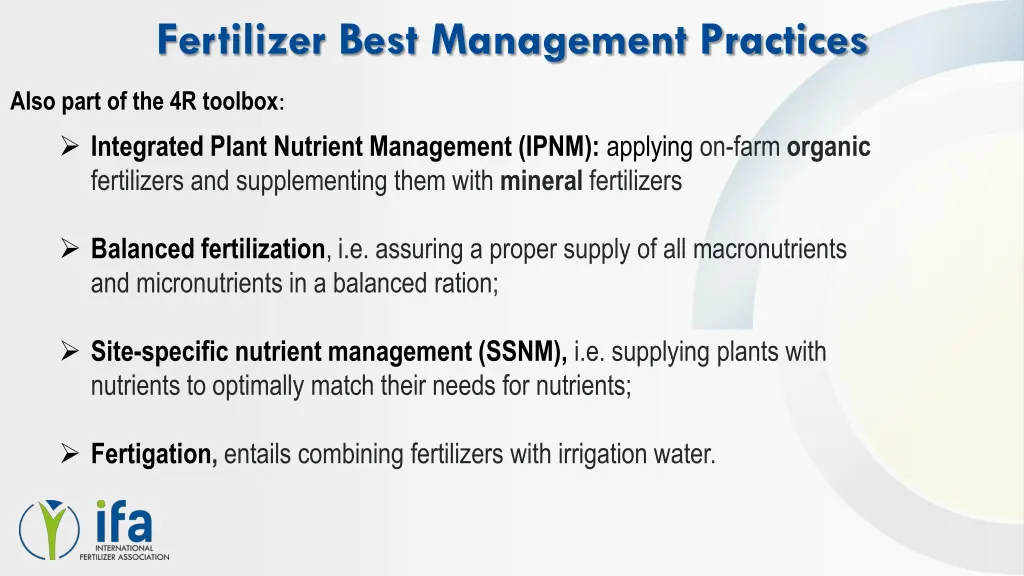 Fertilizer Best Management Practices

Also part of the 4R toolbox:

➢ Integrated Plant Nutrient Management (IPNM): applying on-farm organic fertilizers and supplementing them with mineral fertilizers

➢ Balanced fertilization, i.e. assuring a proper supply of all macronutrients and micronutrients in a balanced ration;

➢ Site-specific nutrient management (SSNM), i.e. supplying plants with nutrients to optimally match their needs for nutrients;

➢ Fertigation, entails combining fertilizers with irrigation water.

ifa
INTERNATIONAL FERTILIZER ASSOCIATION